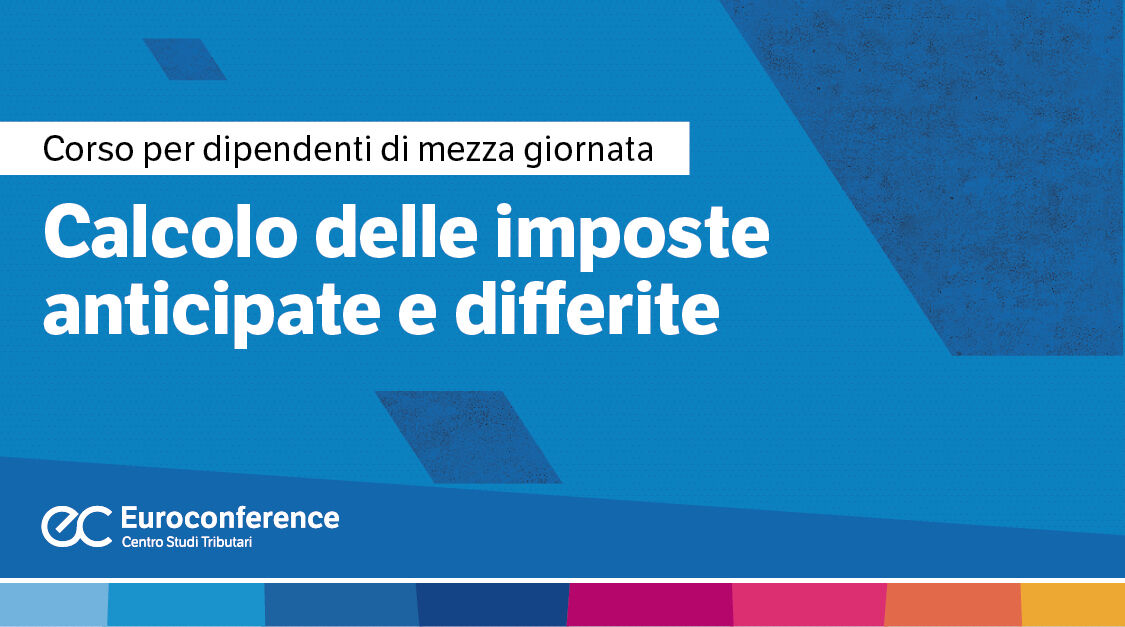 Corso per dipendenti di mezza giornata

Calcolo delle imposte anticipate e differite

ec Euroconference
Centro Studi Tributari